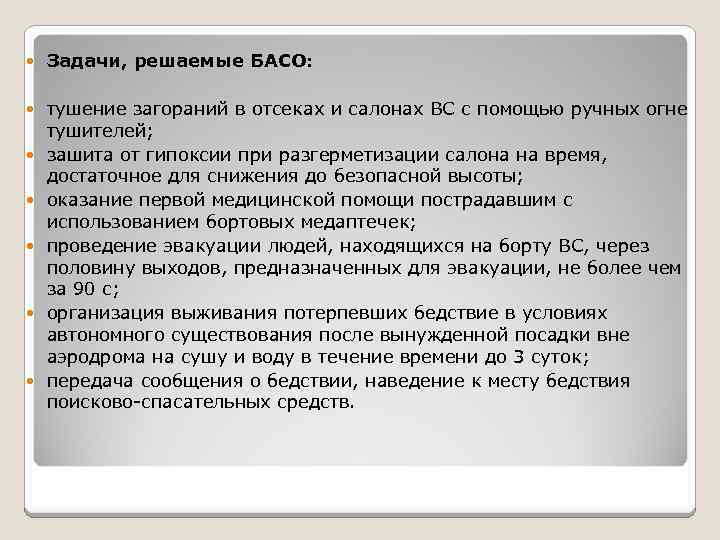 Задачи, решаемые БАСО:

тушение загораний в отсеках и салонах ВС с помощью ручных огне тушителей;

зашита от гипоксии при разгерметизации салона на время, достаточное для снижения до безопасной высоты;

оказание первой медицинской помощи пострадавшим с использованием бортовых медаптечек;

проведение эвакуации людей, находящихся на борту ВС, через половину выходов, предназначенных для эвакуации, не более чем за 90 с;

организация выживания потерпевших бедствие в условиях автономного существования после вынужденной посадки вне аэродрома на сушу и воду в течение времени до 3 суток;

передача сообщения о бедствии, наведение к месту бедствия поисково-спасательных средств.